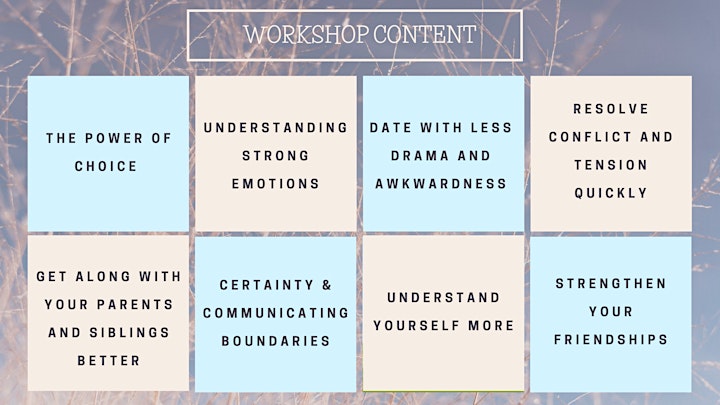 WORKSHOP CONTENT

THE POWER OF CHOICE

UNDERSTANDING STRONG EMOTIONS

DATE WITH LESS DRAMA AND AWKWARDNESS

RESOLVE CONFLICT AND TENSION QUICKLY

GET ALONG WITH YOUR PARENTS AND SIBLINGS BETTER

CERTAINTY & COMMUNICATING BOUNDARIES

UNDERSTAND YOURSELF MORE

STRENGTHEN YOUR FRIENDSHIPS